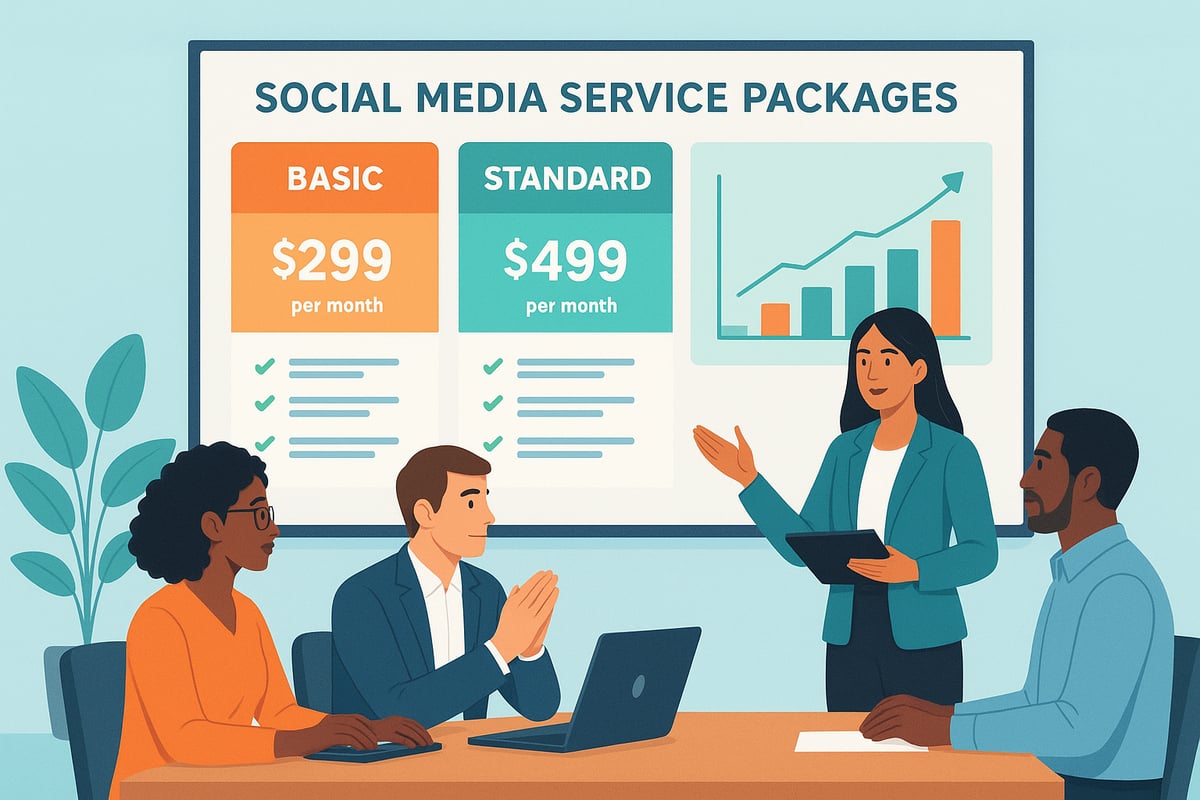 SOCIAL MEDIA SERVICE PACKAGES

BASIC
$299
per month

STANDARD
$499
per month